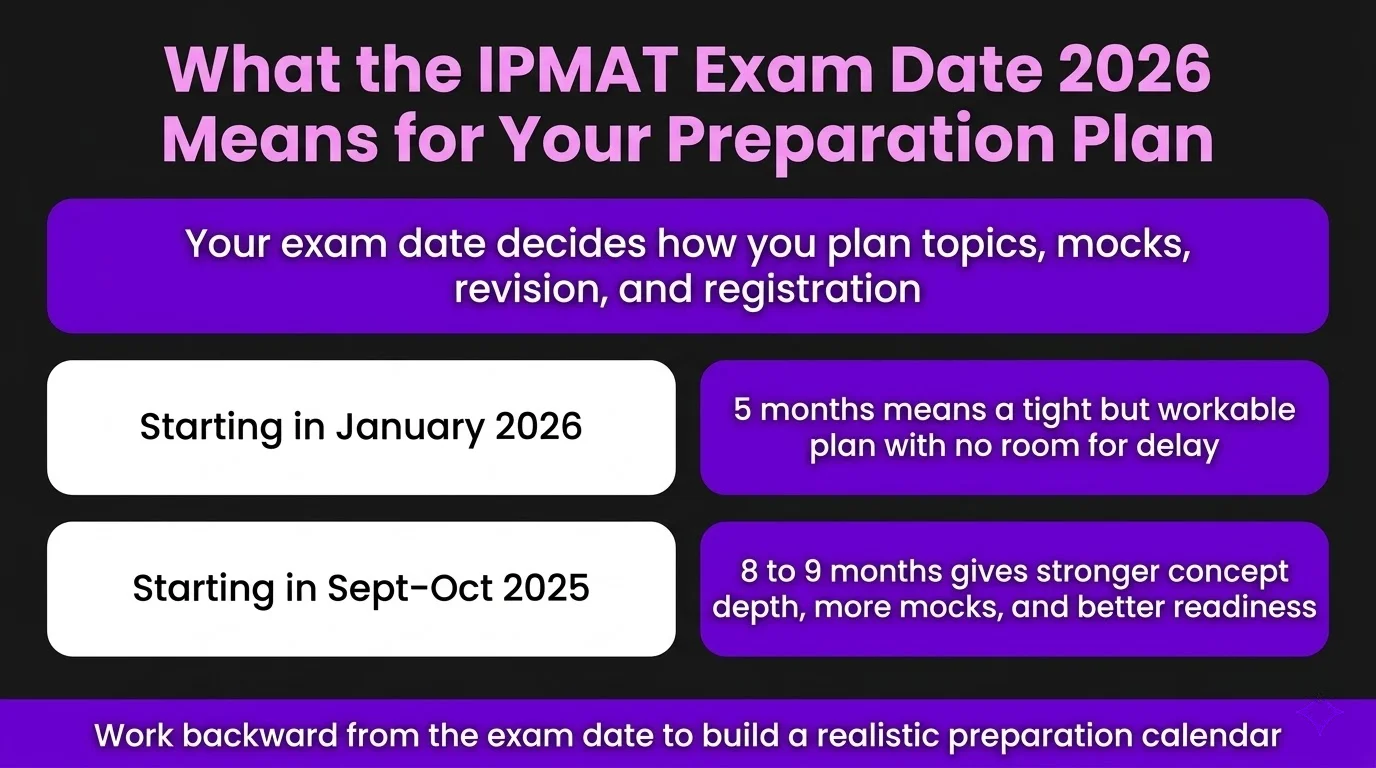 What the IPMAT Exam Date 2026 Means for Your Preparation Plan

Your exam date decides how you plan topics, mocks, revision, and registration

Starting in January 2026

5 months means a tight but workable plan with no room for delay

Starting in Sept-Oct 2025

8 to 9 months gives stronger concept depth, more mocks, and better readiness

Work backward from the exam date to build a realistic preparation calendar